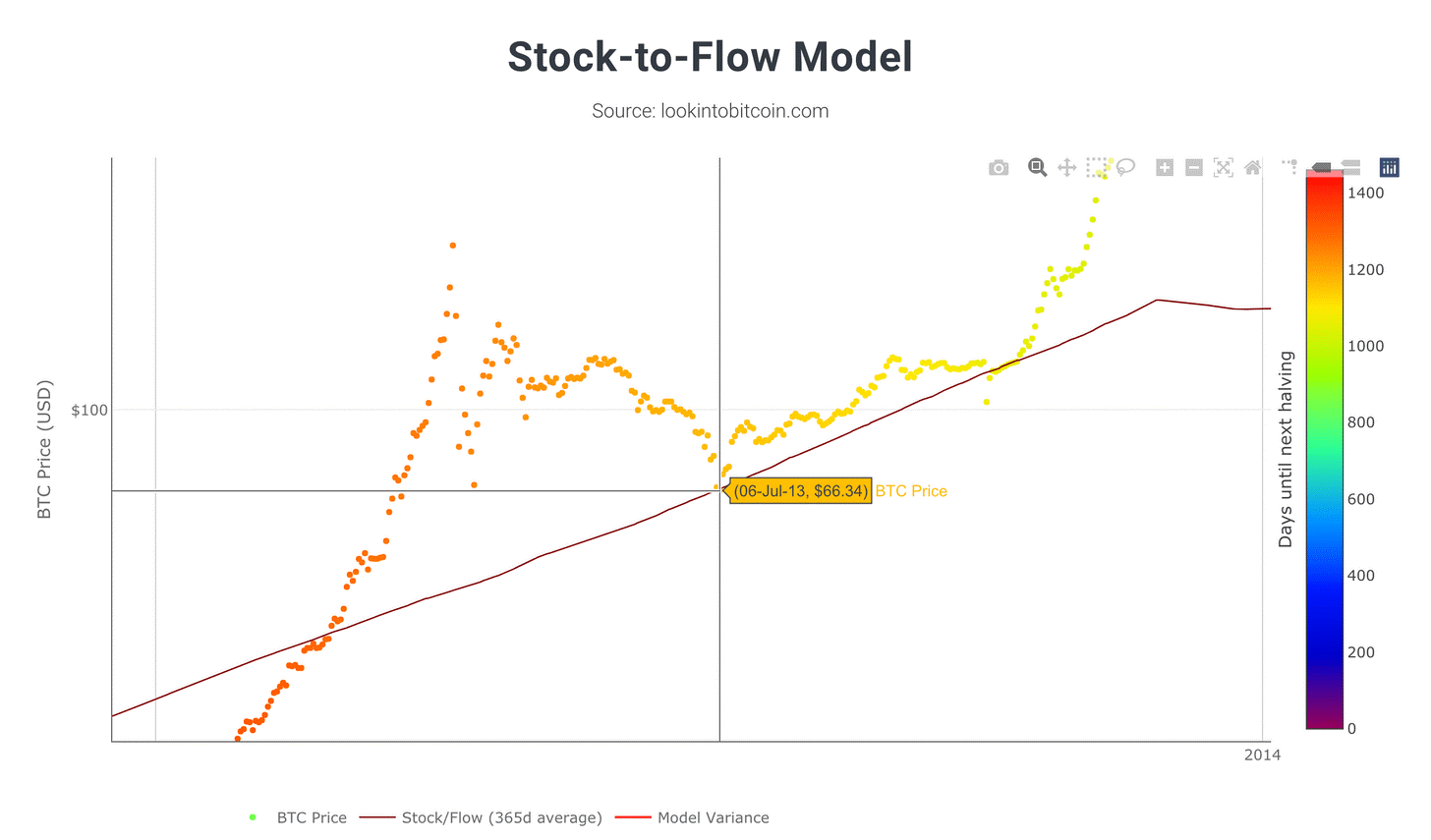 Stock-to-Flow Model

Source: lookintobitcoin.com

BTC Price (USD)

$100

(06-Jul-13, $66.34) BTC Price

2014

Days until next halving

1400
1200
1000
800
600
400
200
0

BTC Price
Stock/Flow (365d average)
Model Variance